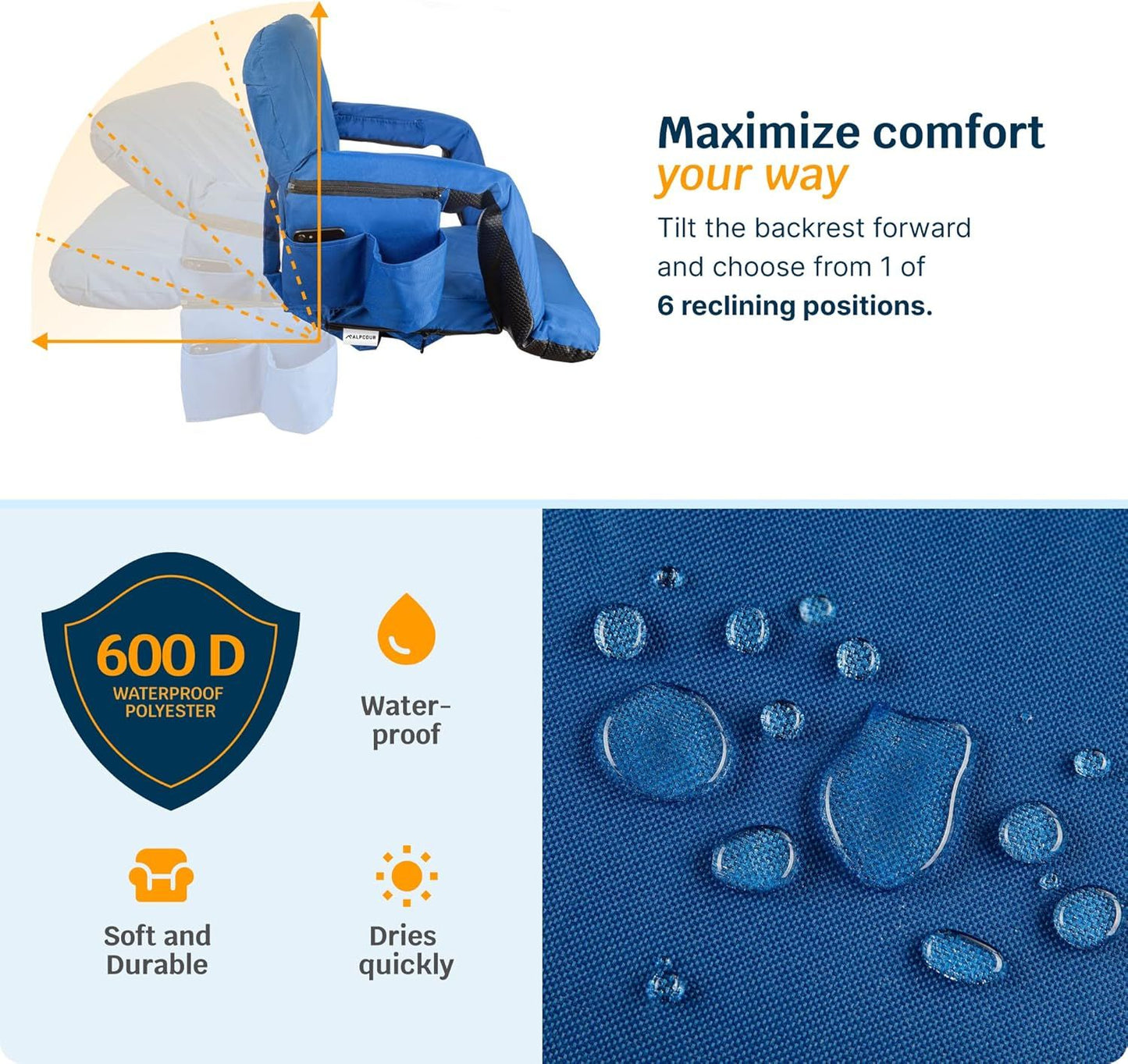 ALPCOUR

Maximize comfort your way

Tilt the backrest forward and choose from 1 of **6 reclining positions.**

600 D
WATERPROOF POLYESTER

Water-proof

Soft and Durable

Dries quickly